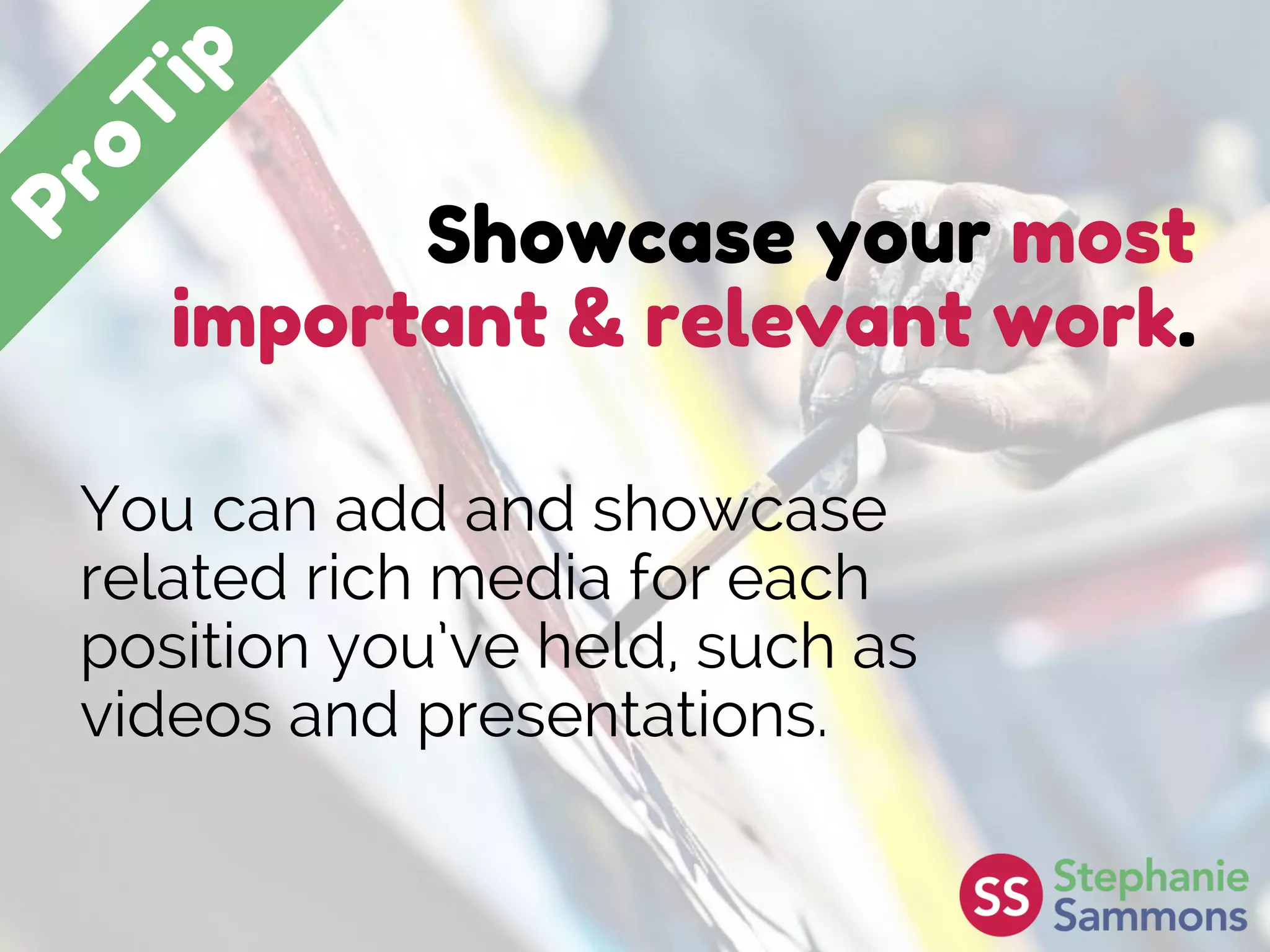 ProTip

Showcase your most important & relevant work.

You can add and showcase related rich media for each position you've held, such as videos and presentations.

SS Stephanie Sammons